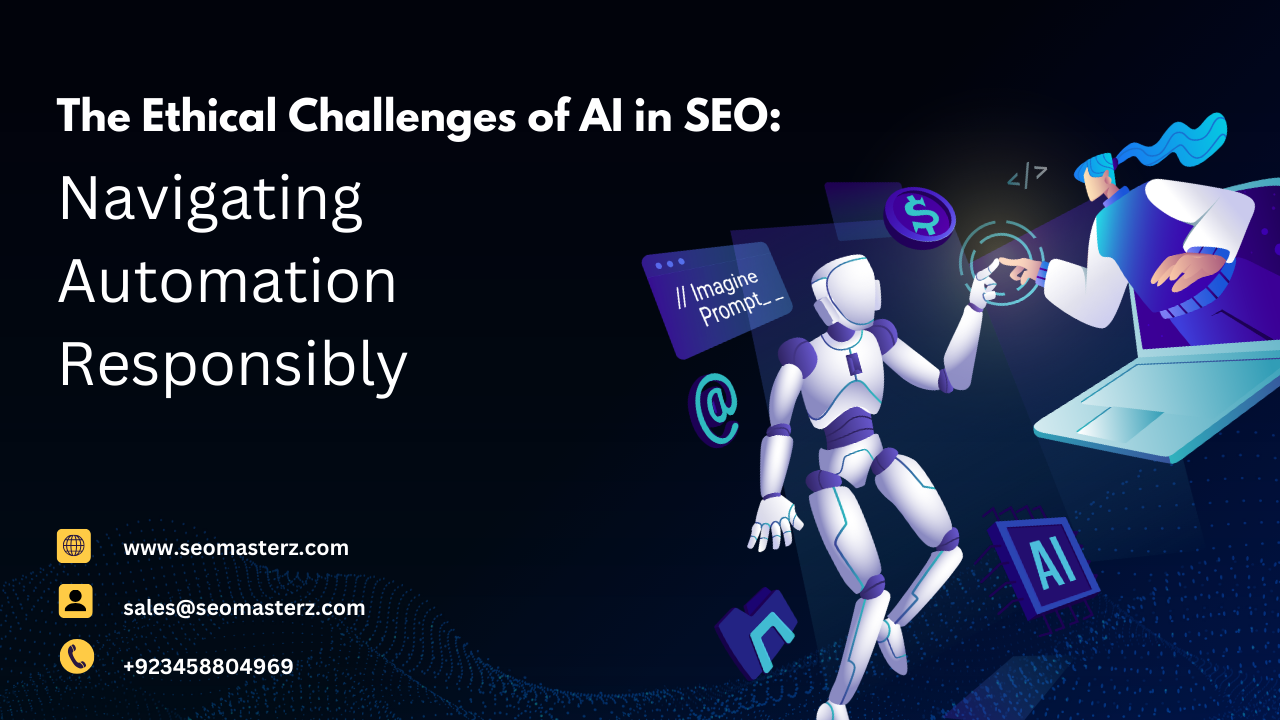 The Ethical Challenges of AI in SEO:

Navigating Automation Responsibly

// Imagine Prompt_ _

</>

$

@

AI

www.seomasterz.com

sales@seomasterz.com

+923458804969